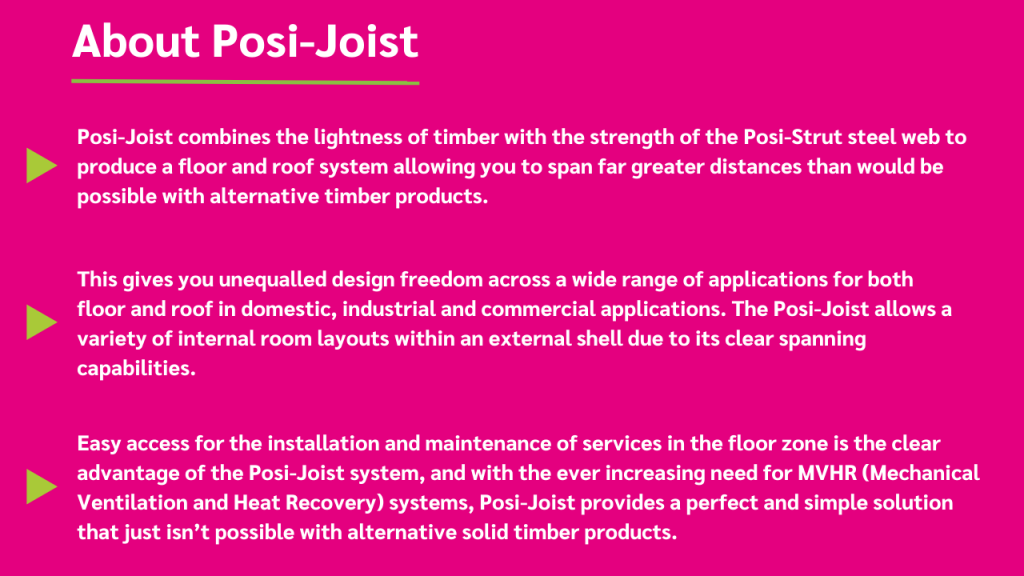 About Posi-Joist

Posi-Joist combines the lightness of timber with the strength of the Posi-Strut steel web to produce a floor and roof system allowing you to span far greater distances than would be possible with alternative timber products.

This gives you unequalled design freedom across a wide range of applications for both floor and roof in domestic, industrial and commercial applications. The Posi-Joist allows a variety of internal room layouts within an external shell due to its clear spanning capabilities.

Easy access for the installation and maintenance of services in the floor zone is the clear advantage of the Posi-Joist system, and with the ever increasing need for MVHR (Mechanical Ventilation and Heat Recovery) systems, Posi-Joist provides a perfect and simple solution that just isn't possible with alternative solid timber products.